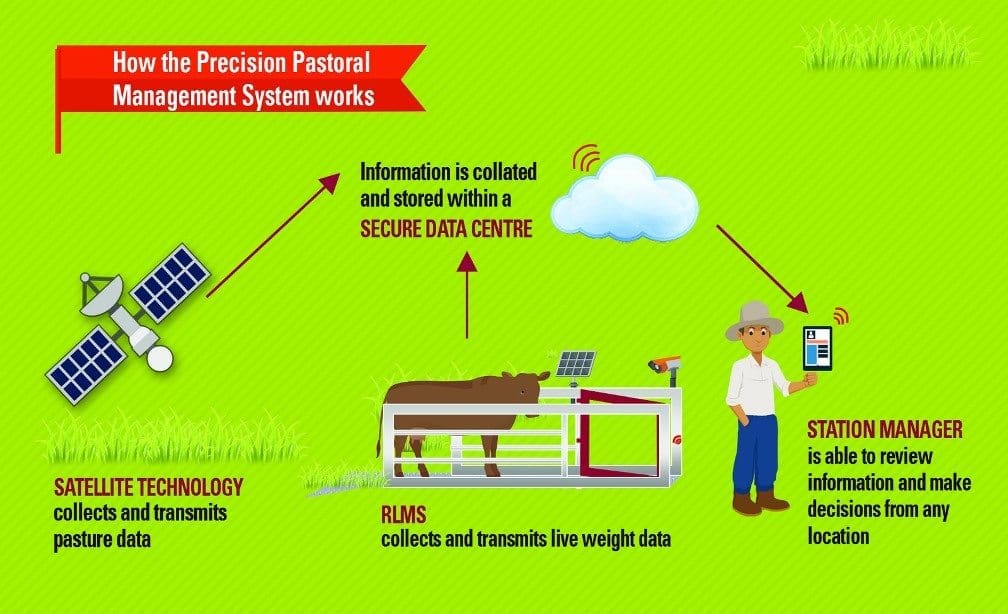 How the Precision Pastoral Management System works

Information is collated and stored within a SECURE DATA CENTRE

SATELLITE TECHNOLOGY collects and transmits pasture data

RLMS collects and transmits live weight data

STATION MANAGER is able to review information and make decisions from any location